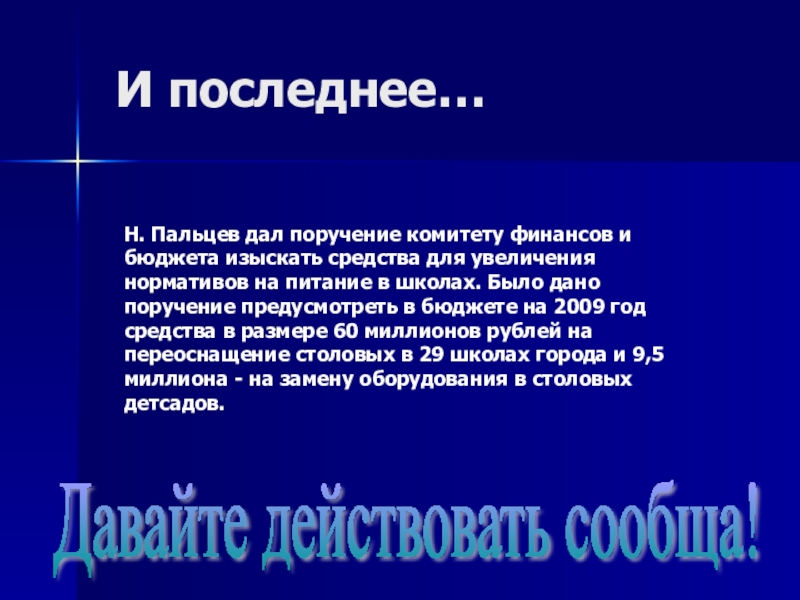 И последнее…

Н. Пальцев дал поручение комитету финансов и бюджета изыскать средства для увеличения нормативов на питание в школах. Было дано поручение предусмотреть в бюджете на 2009 год средства в размере 60 миллионов рублей на переоснащение столовых в 29 школах города и 9,5 миллиона - на замену оборудования в столовых детсадов.

Давайте действовать сообща!